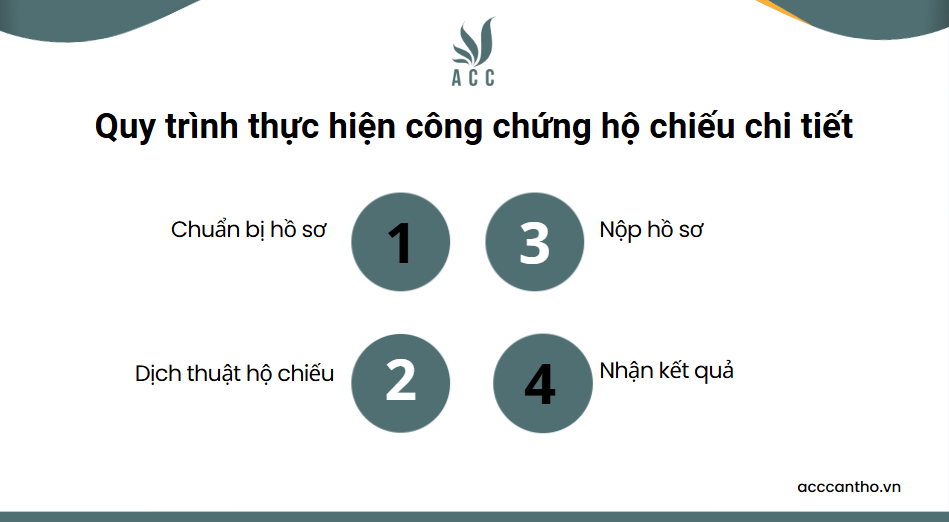 ACC

Quy trình thực hiện công chứng hộ chiếu chi tiết

Chuẩn bị hồ sơ 1

3 Nộp hồ sơ

Dịch thuật hộ chiếu 2

4 Nhận kết quả

acccantho.vn